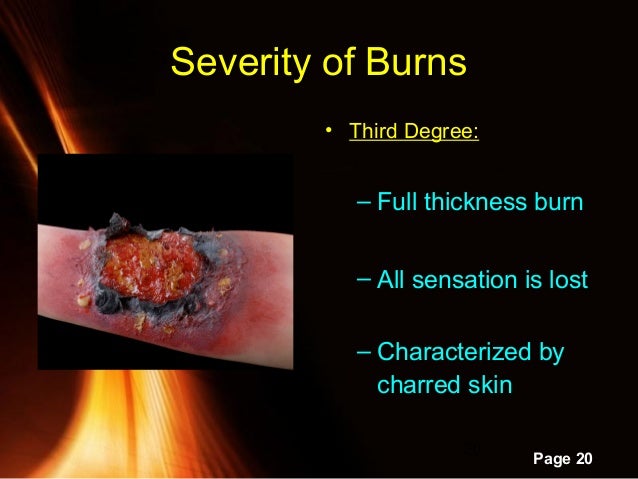 Severity of Burns

• Third Degree:

– Full thickness burn

– All sensation is lost

– Characterized by charred skin

Page 20